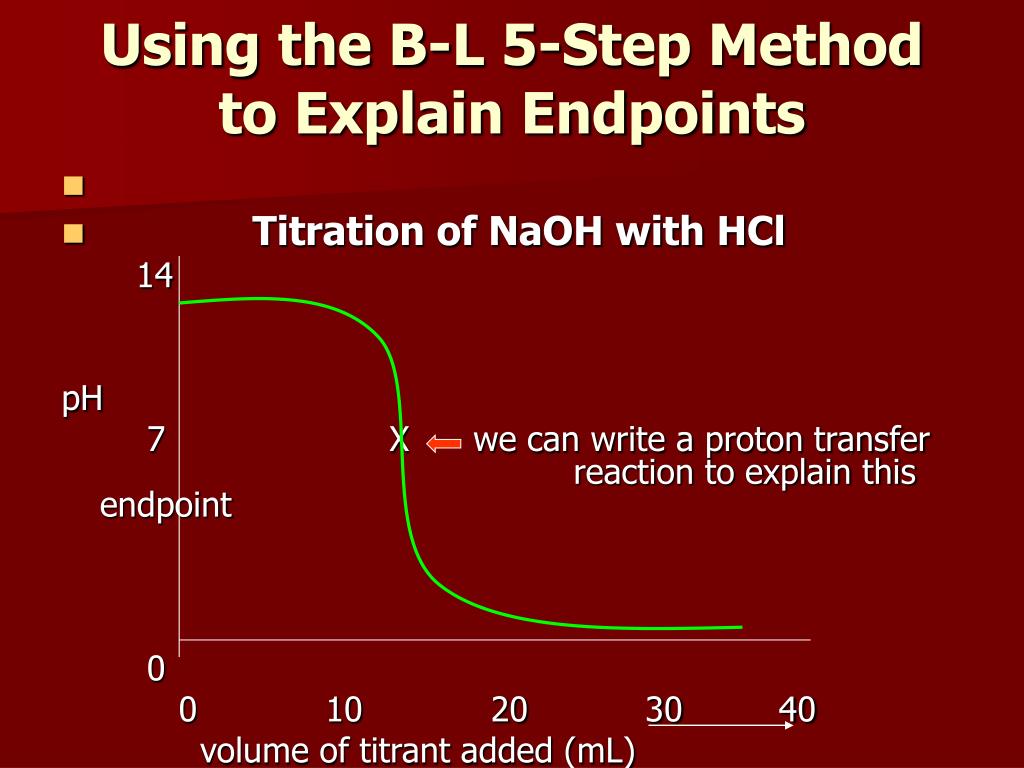 Using the B-L 5-Step Method to Explain Endpoints

Titration of NaOH with HCl

14

pH

7 X we can write a proton transfer reaction to explain this endpoint

0

0 10 20 30 40

volume of titrant added (mL)